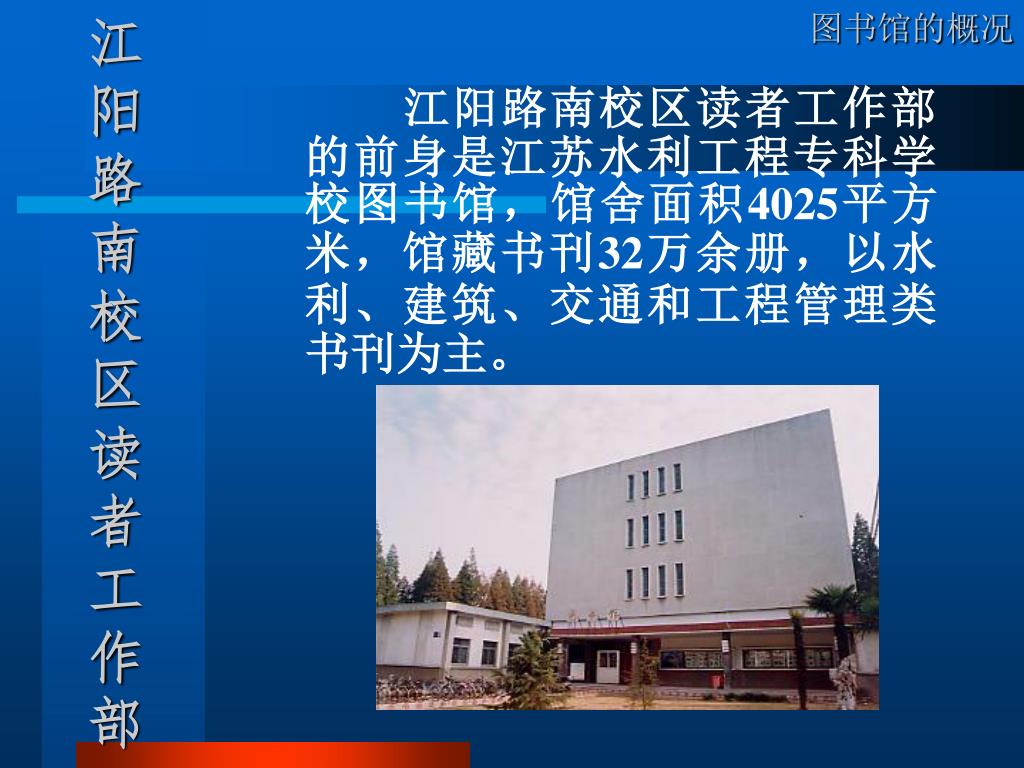 图书馆的概况

江阳路南校区读者工作部

江阳路南校区读者工作部的前身是江苏水利工程专科学校图书馆，馆舍面积4025平方米，馆藏书刊32万余册，以水利、建筑、交通和工程管理类书刊为主。